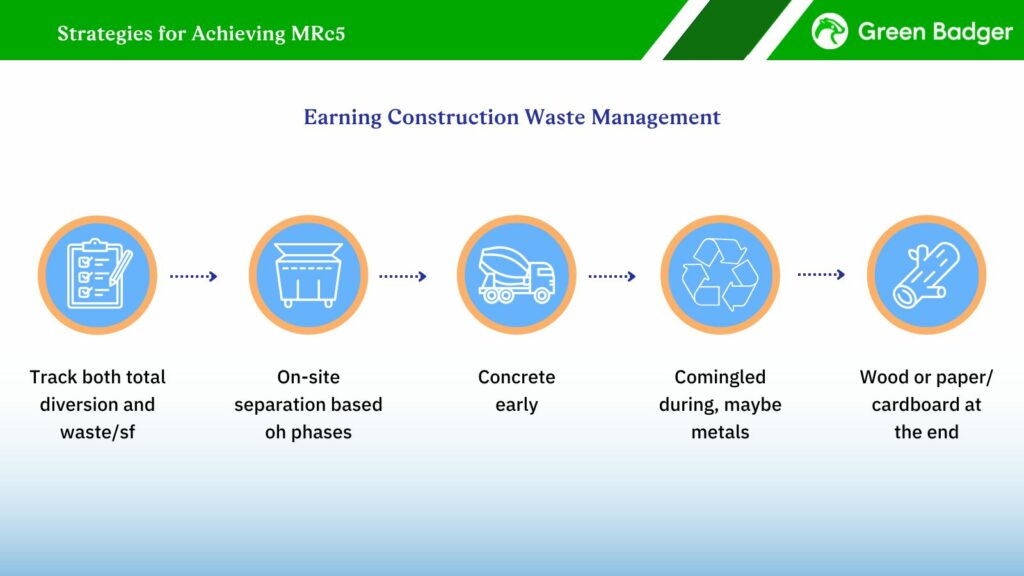 Strategies for Achieving MRc5

Green Badger

Earning Construction Waste Management

Track both total diversion and waste/sf

On-site separation based oh phases

Concrete early

Comingled during, maybe metals

Wood or paper/ cardboard at the end